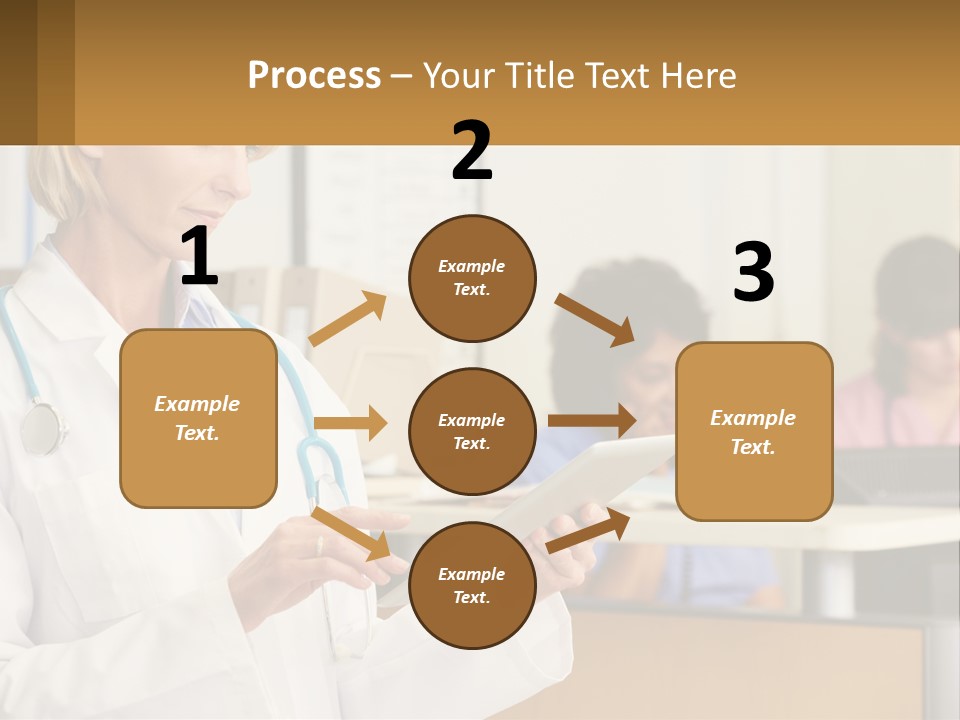 Process – Your Title Text Here

1

Example Text.

2

Example Text.

Example Text.

Example Text.

3

Example Text.